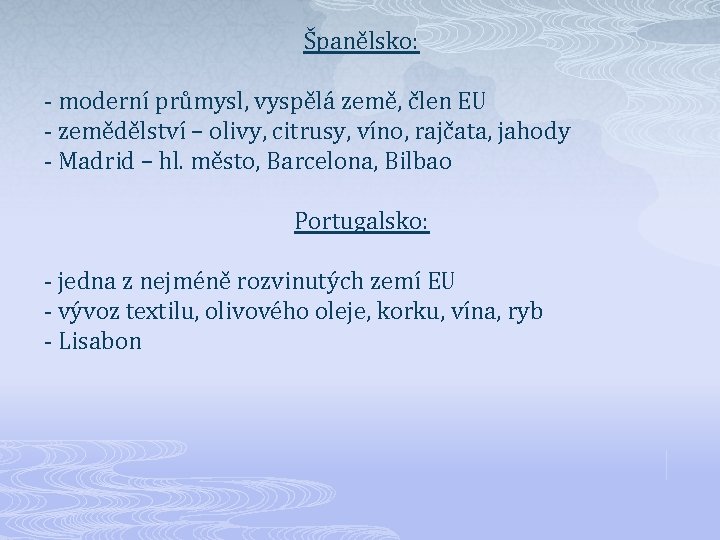 Španělsko:

- moderní průmysl, vyspělá země, člen EU
- zemědělství – olivy, citrusy, víno, rajčata, jahody
- Madrid – hl. město, Barcelona, Bilbao

Portugalsko:

- jedna z nejméně rozvinutých zemí EU
- vývoz textilu, olivového oleje, korku, vína, ryb
- Lisabon